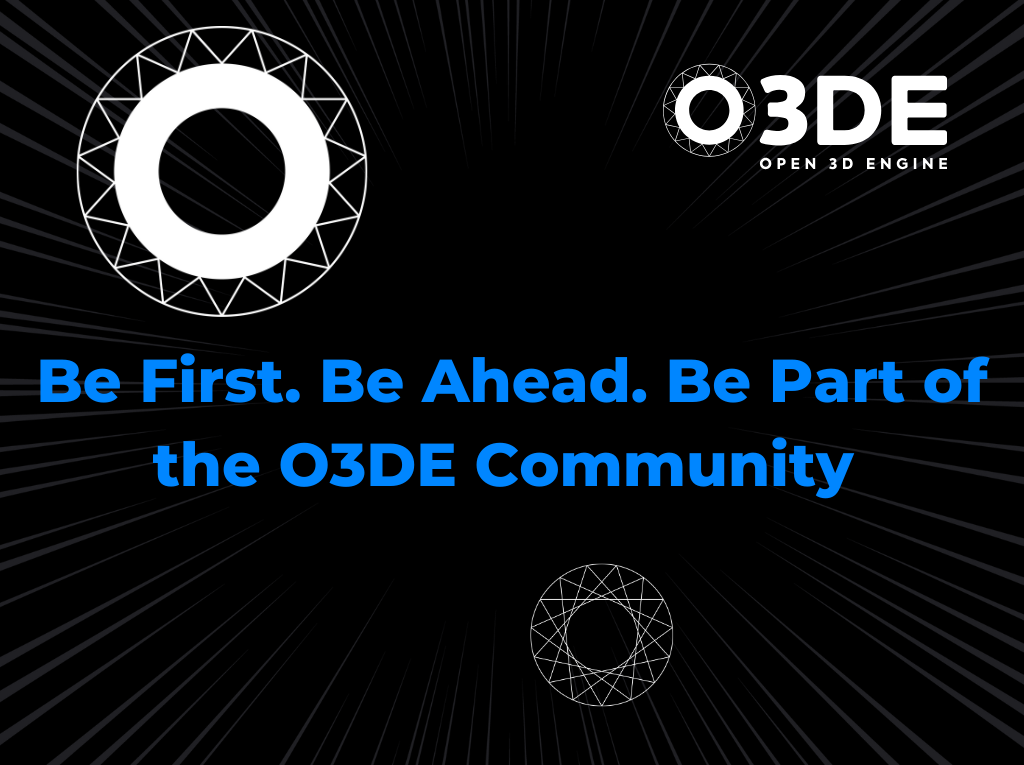 O3DE
OPEN 3D ENGINE

Be First. Be Ahead. Be Part of the O3DE Community